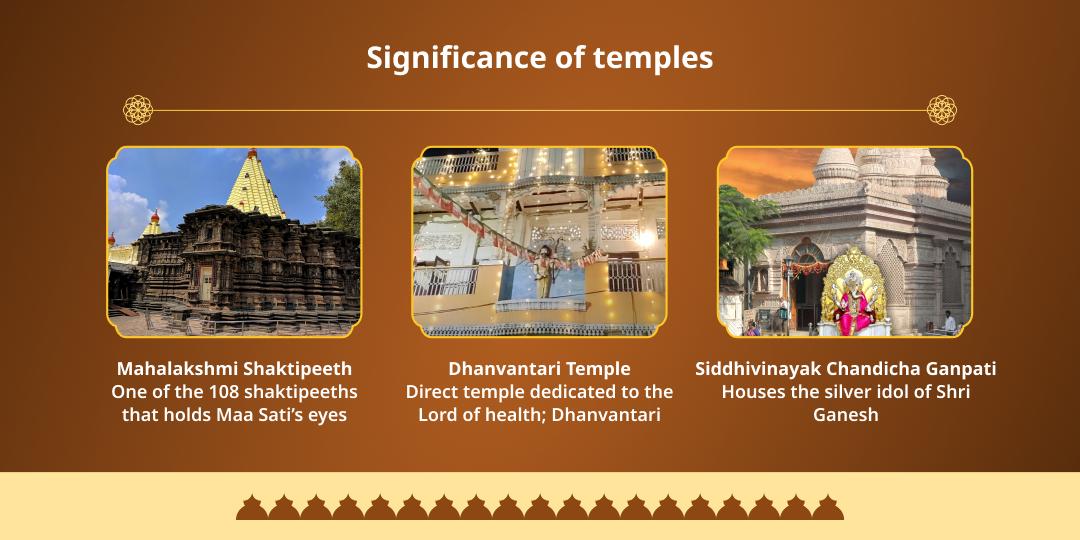 Significance of temples

Mahalakshmi Shaktipeeth
One of the 108 shaktipeeths that holds Maa Sati's eyes

Dhanvantari Temple
Direct temple dedicated to the Lord of health; Dhanvantari

Siddhivinayak Chandicha Ganpati
Houses the silver idol of Shri Ganesh